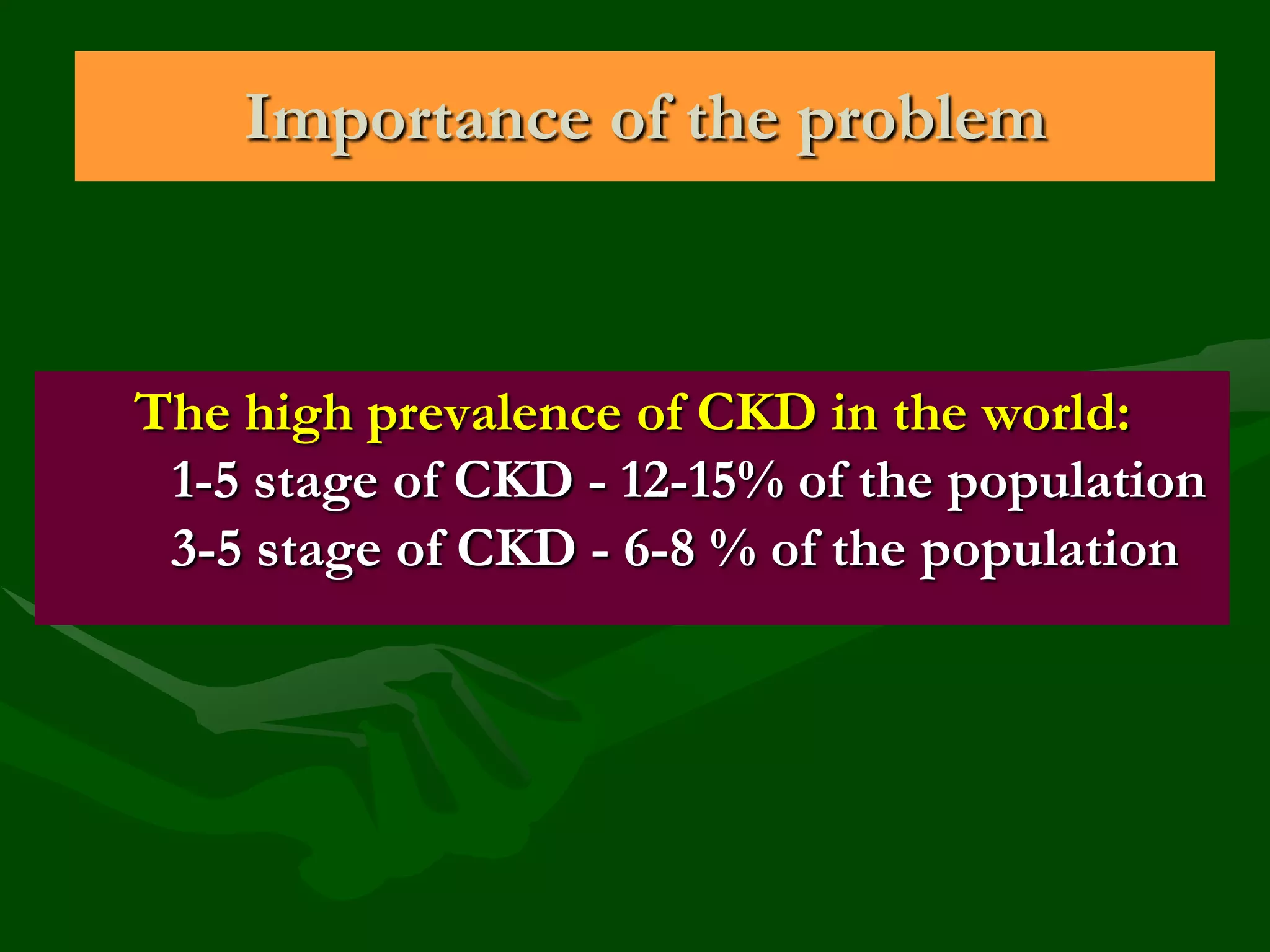 Importance of the problem

The high prevalence of CKD in the world:
1-5 stage of CKD - 12-15% of the population
3-5 stage of CKD - 6-8 % of the population